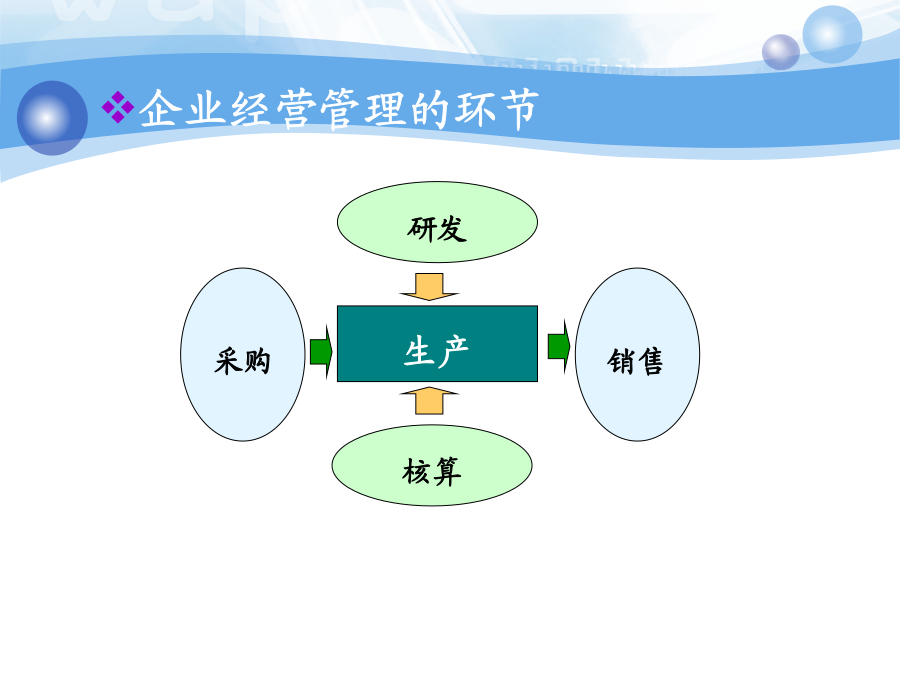 ❖企业经营管理的环节

研发

采购

生产

销售

核算